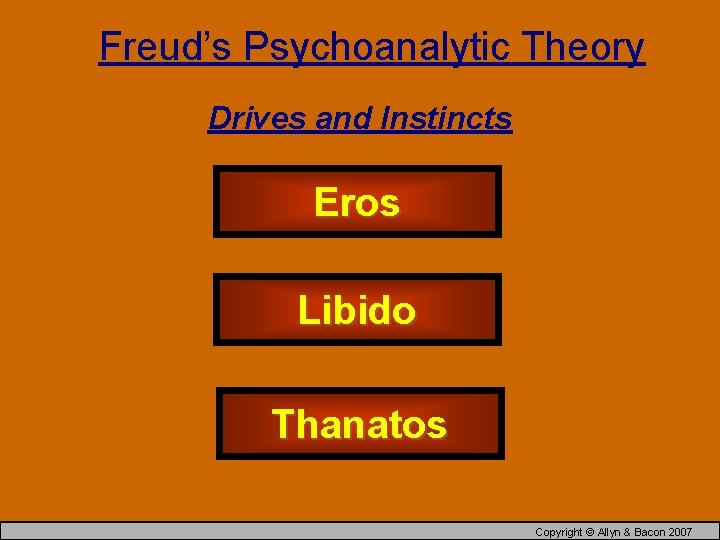 Freud's Psychoanalytic Theory

Drives and Instincts

Eros

Libido

Thanatos

Copyright © Allyn & Bacon 2007